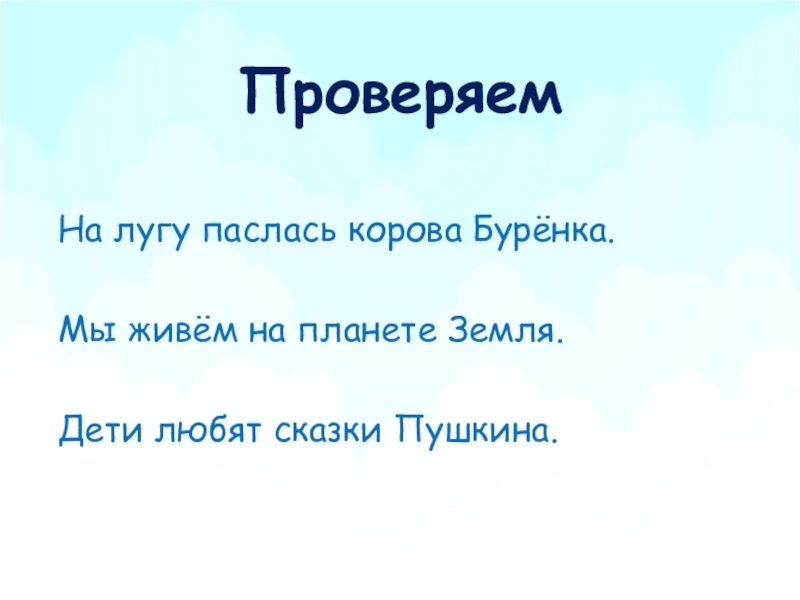 Проверяем

На лугу паслась корова Бурёнка.

Мы живём на планете Земля.

Дети любят сказки Пушкина.